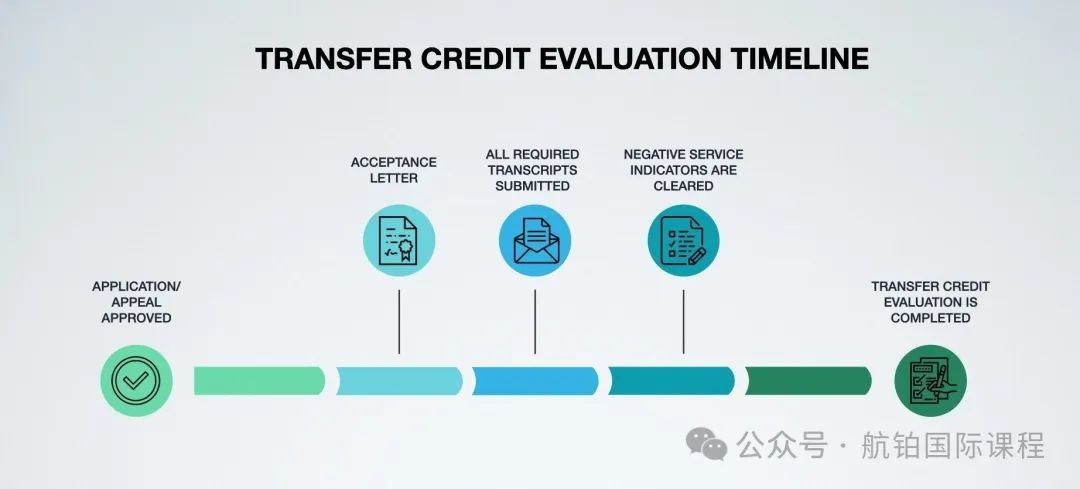 TRANSFER CREDIT EVALUATION TIMELINE

APPLICATION/ APPEAL APPROVED

ACCEPTANCE LETTER

ALL REQUIRED TRANSCRIPTS SUBMITTED

NEGATIVE SERVICE INDICATORS ARE CLEARED

TRANSFER CREDIT EVALUATION IS COMPLETED

公众号 · 航铂国际课程